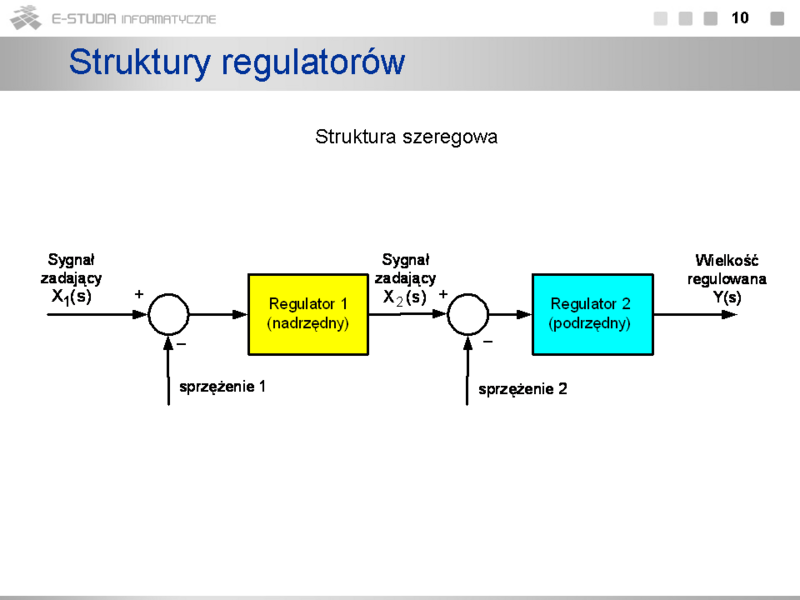 E-STUDIA INFORMATYCZNE

10

Struktury regulatorów

Struktura szeregowa

Sygnał zadający $X_1(s)$

+

−

Regulator 1 (nadrzędny)

sprzężenie 1

Sygnał zadający $X_2(s)$

+

−

Regulator 2 (podrzędny)

sprzężenie 2

Wielkość regulowana Y(s)